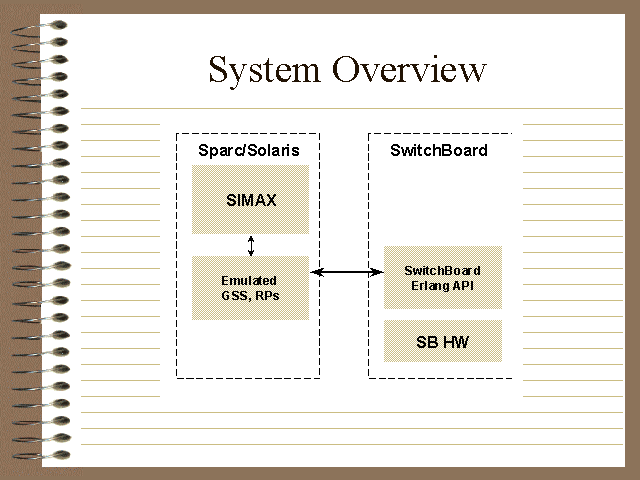 System Overview

Sparc/Solaris

SIMAX

Emulated GSS, RPs

SwitchBoard

SwitchBoard Erlang API

SB HW